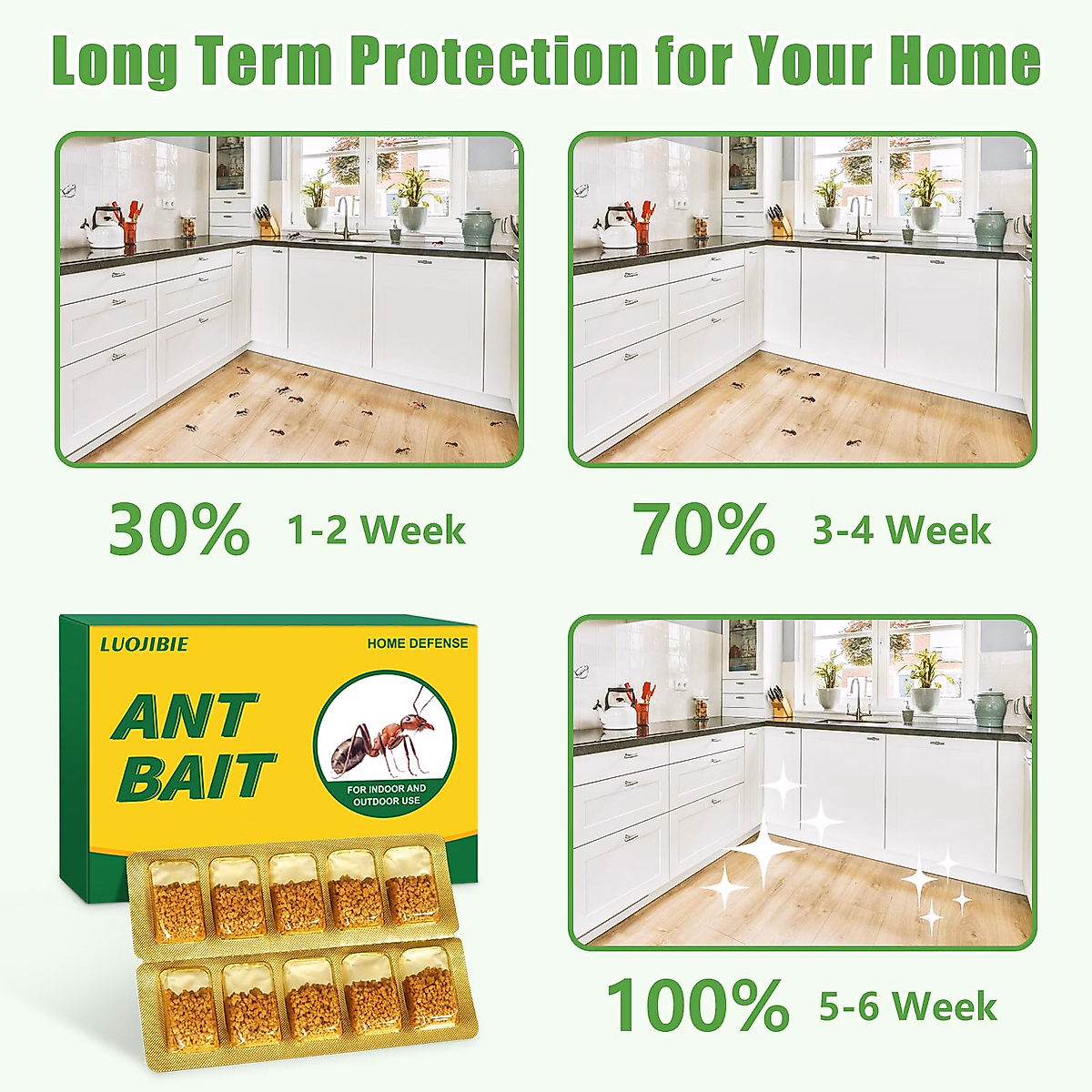 Long Term Protection for Your Home

30% 1-2 Week

70% 3-4 Week

LUOJIBIE

HOME DEFENSE

ANT BAIT

FOR INDOOR AND OUTDOOR USE

100% 5-6 Week